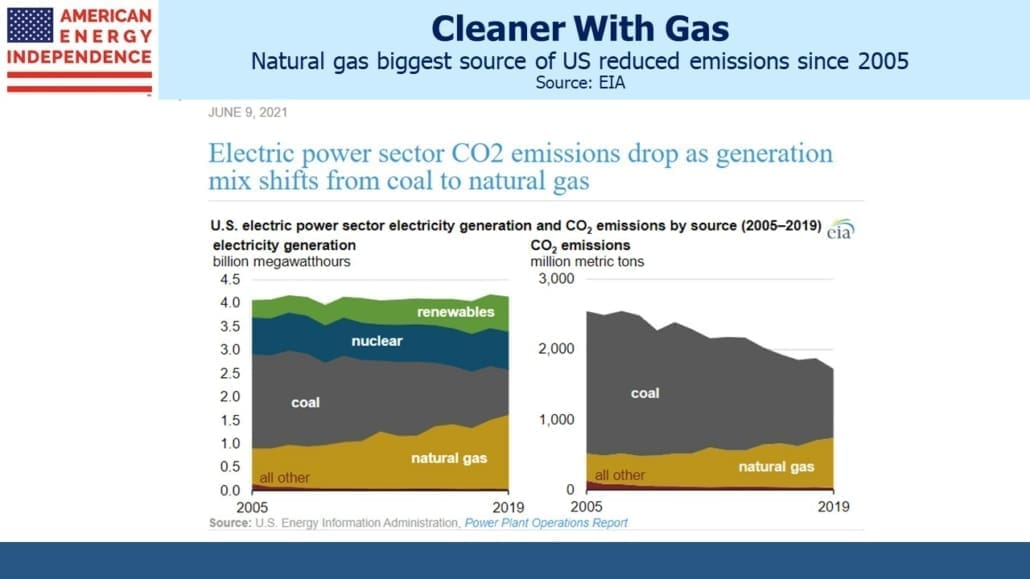 AMERICAN ENERGY INDEPENDENCE

Cleaner With Gas
Natural gas biggest source of US reduced emissions since 2005
Source: EIA

JUNE 9, 2021

Electric power sector CO2 emissions drop as generation mix shifts from coal to natural gas

U.S. electric power sector electricity generation and $CO_2$ emissions by source (2005–2019)

eia

electricity generation
billion megawatthours

4.5
4.0
3.5
3.0
2.5
2.0
1.5
1.0
0.5
0.0

renewables
nuclear
coal
natural gas
all other

2005
2019

$CO_2$ emissions
million metric tons

3,000
2,000
1,000
0

coal
natural gas
all other

2005
2019

Source: U.S. Energy Information Administration, Power Plant Operations Report